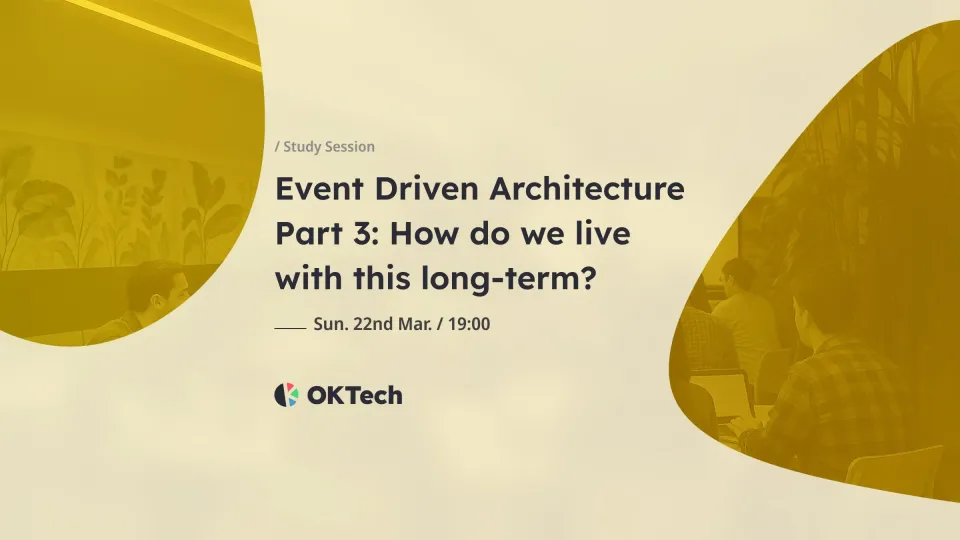 / Study Session

Event Driven Architecture Part 3: How do we live with this long-term?

Sun. 22nd Mar. / 19:00

OKTech